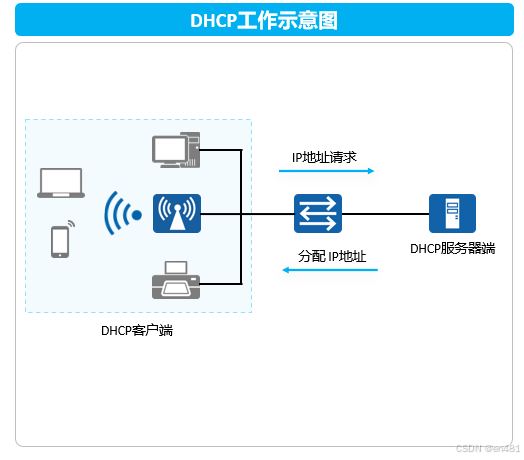 DHCP工作示意图

IP地址请求

分配 IP地址

DHCP服务器端

DHCP客户端

CSDN @an481